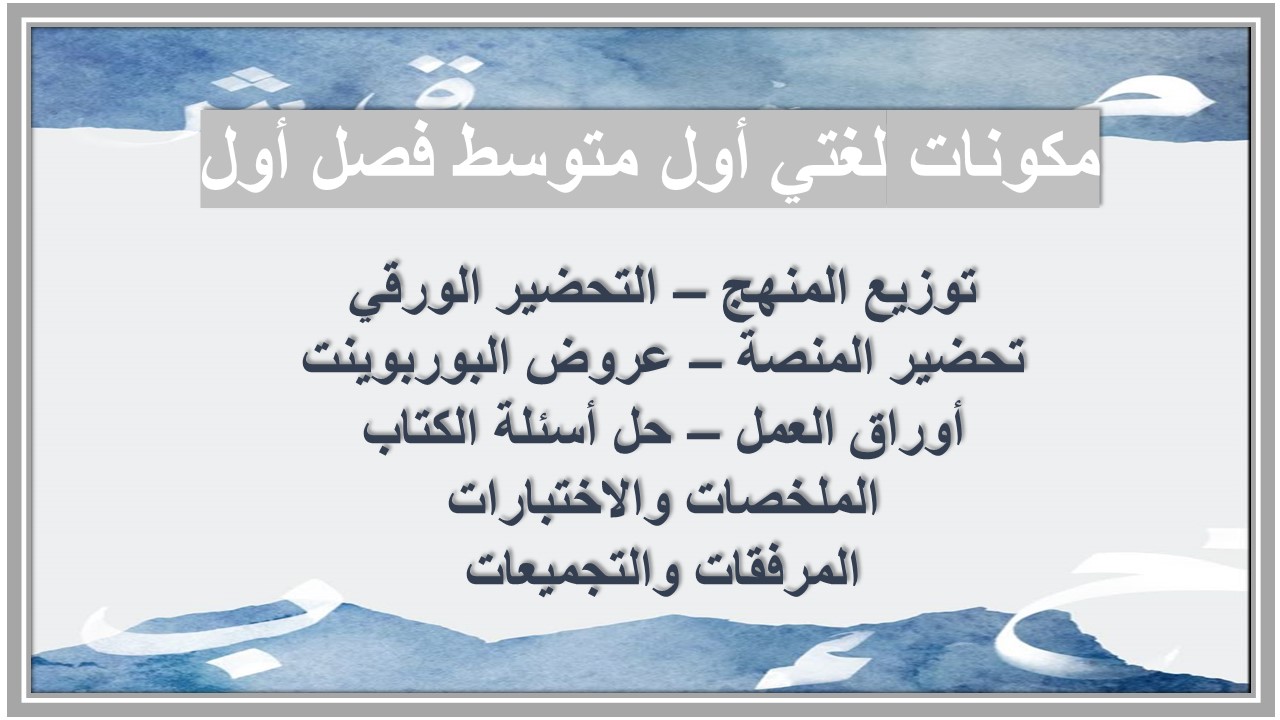 مكونات لغتي أول متوسط فصل أول

توزيع المنهج – التحضير الورقي
تحضير المنصة – عروض البوربوينت
أوراق العمل – حل أسئلة الكتاب
الملخصات والاختبارات
المرفقات والتجميعات